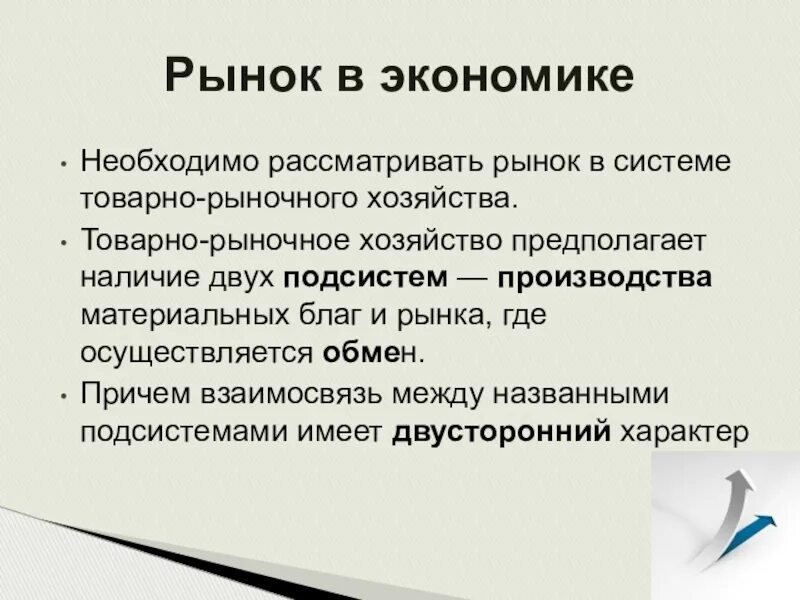 Рынок в экономике

• Необходимо рассматривать рынок в системе товарно-рыночного хозяйства.
• Товарно-рыночное хозяйство предполагает наличие двух подсистем — производства материальных благ и рынка, где осуществляется обмен.
• Причем взаимосвязь между названными подсистемами имеет двусторонний характер